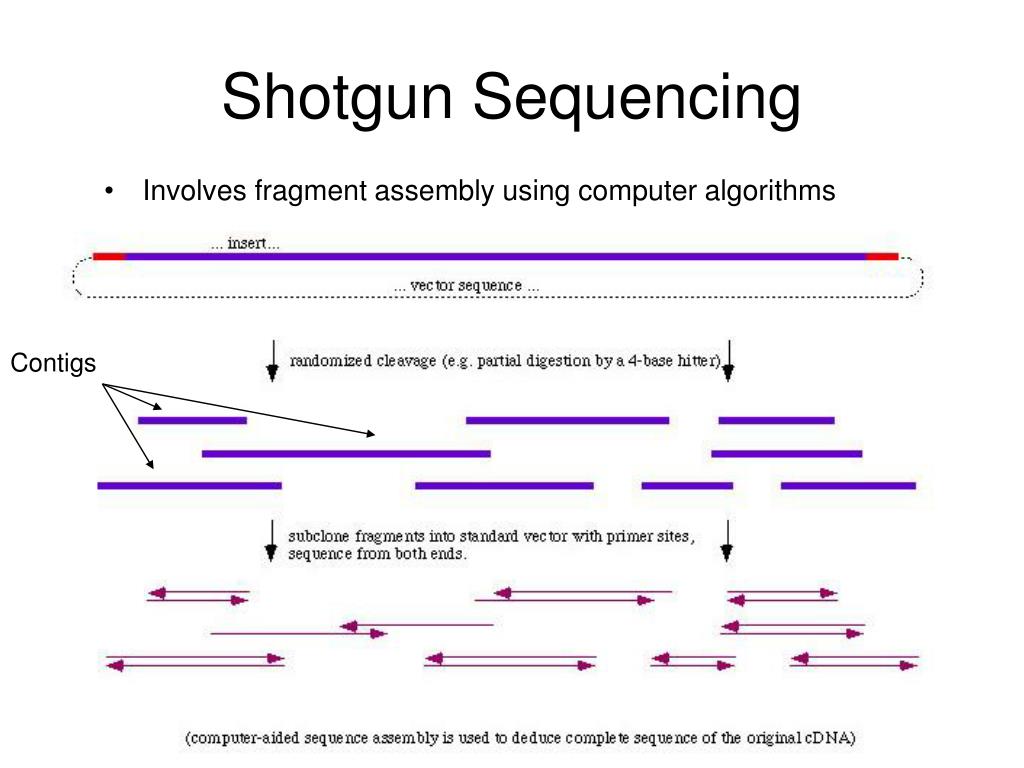 Shotgun Sequencing

• Involves fragment assembly using computer algorithms

... insert...

... vector sequence ...

Contigs

randomized cleavage (e.g. partial digestion by a 4-base hitter)

subclone fragments into standard vector with primer sites, sequence from both ends.

(computer-aided sequence assembly is used to deduce complete sequence of the original cDNA)